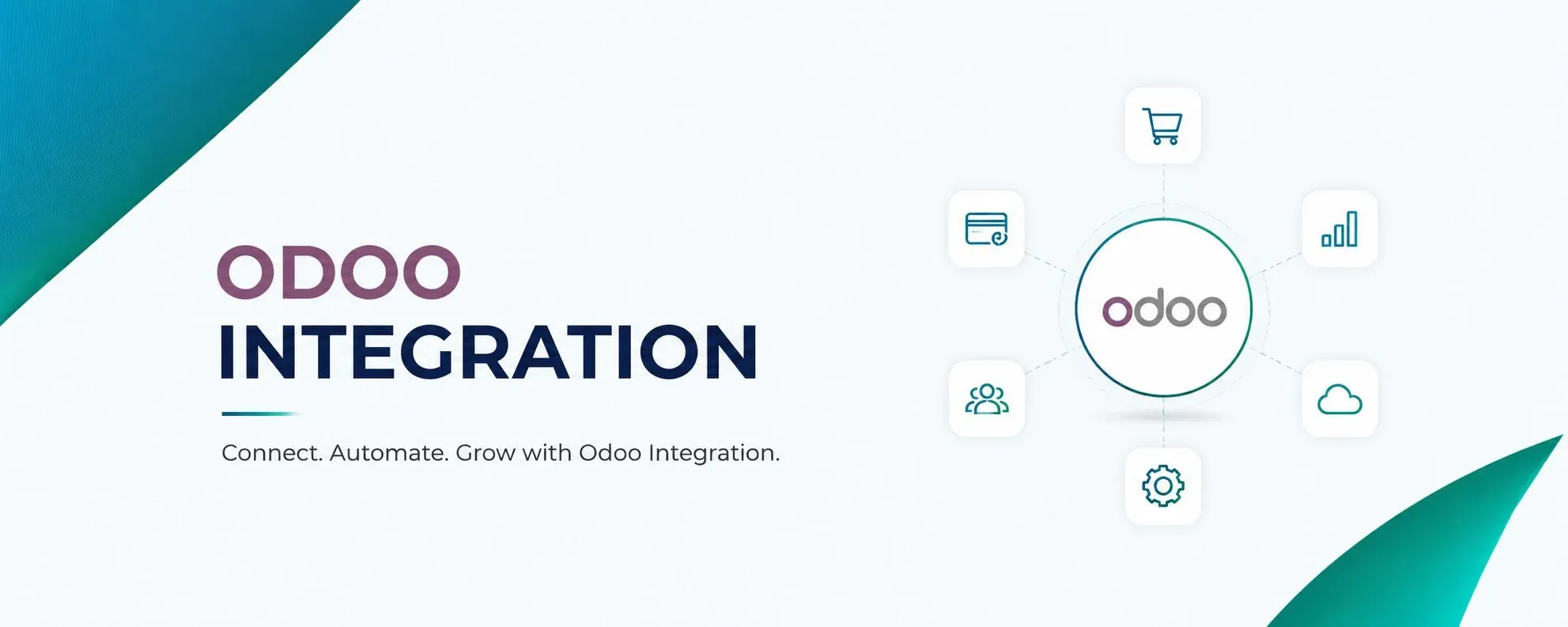 ODOO
INTEGRATION

Connect. Automate. Grow with Odoo Integration.

odoo